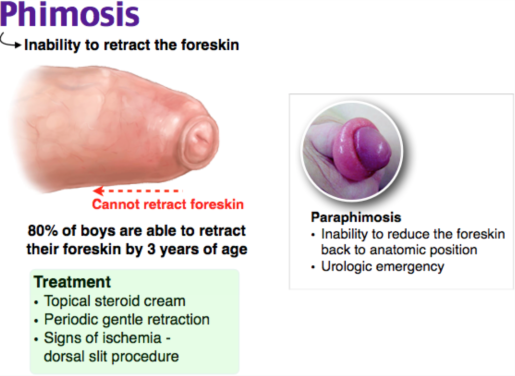 Phimosis

Inability to retract the foreskin

Cannot retract foreskin

80% of boys are able to retract their foreskin by 3 years of age

Treatment
• Topical steroid cream
• Periodic gentle retraction
• Signs of ischemia - dorsal slit procedure

Paraphimosis
• Inability to reduce the foreskin back to anatomic position
• Urologic emergency